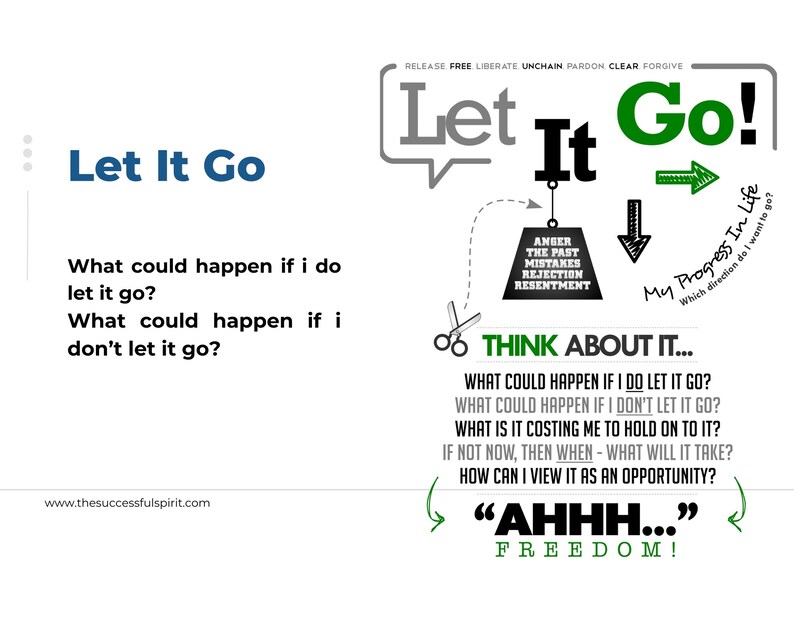 Let It Go

What could happen if i do let it go?
What could happen if i don't let it go?

www.thesuccessfulspirit.com

RELEASE. FREE. LIBERATE. UNCHAIN. PARDON. CLEAR. FORGIVE

Let It Go!

ANGER
THE PAST
MISTAKES
REJECTION
RESENTMENT

My Progress In Life
Which direction do I want to go?

THINK ABOUT IT...

WHAT COULD HAPPEN IF I DO LET IT GO?
WHAT COULD HAPPEN IF I DON'T LET IT GO?
WHAT IS IT COSTING ME TO HOLD ON TO IT?
IF NOT NOW, THEN WHEN - WHAT WILL IT TAKE?
HOW CAN I VIEW IT AS AN OPPORTUNITY?

"AHHH..."
FREEDOM!